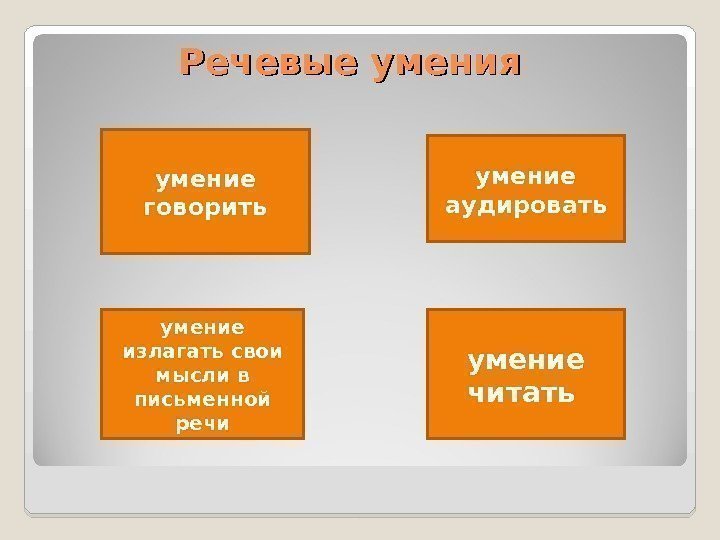 Речевые умения

умение говорить

умение аудировать

умение излагать свои мысли в письменной речи

умение читать